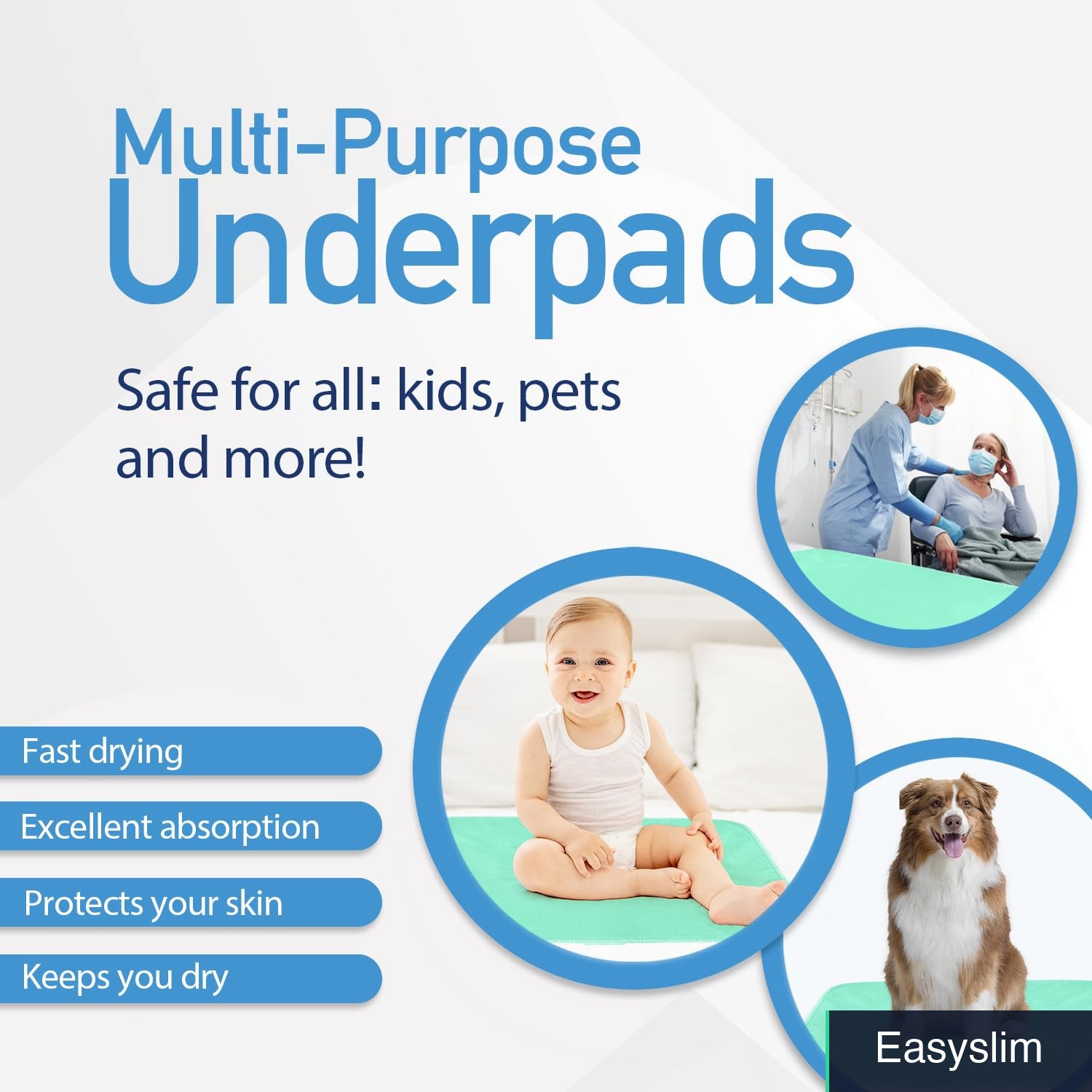 Multi-Purpose
Underpads

Safe for all: kids, pets and more!

Fast drying

Excellent absorption

Protects your skin

Keeps you dry

Easyslim